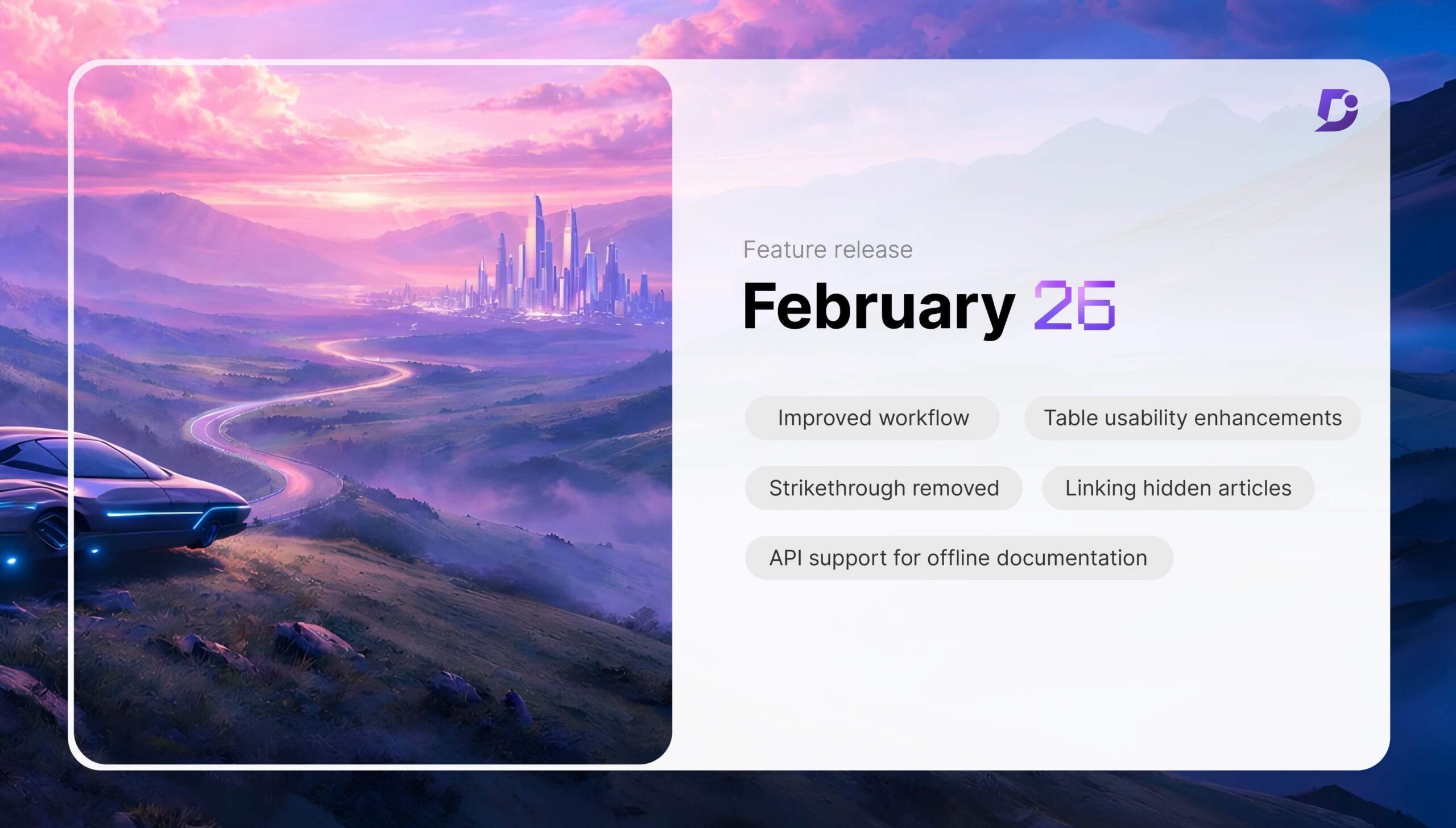 Feature release

February 26

Improved workflow

Table usability enhancements

Strikethrough removed

Linking hidden articles

API support for offline documentation